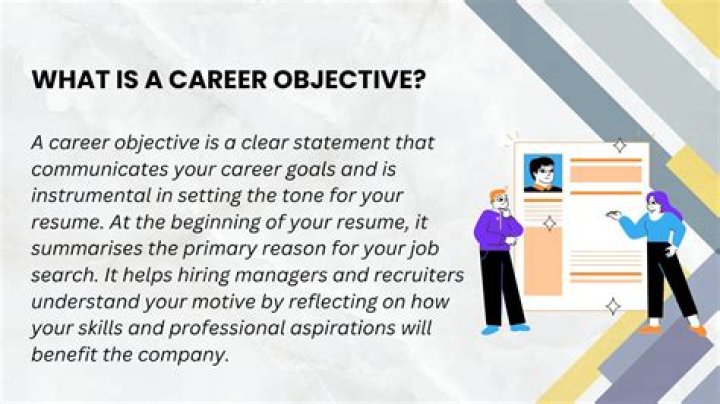 WHAT IS A CAREER OBJECTIVE?

A career objective is a clear statement that communicates your career goals and is instrumental in setting the tone for your resume. At the beginning of your resume, it summarises the primary reason for your job search. It helps hiring managers and recruiters understand your motive by reflecting on how your skills and professional aspirations will benefit the company.